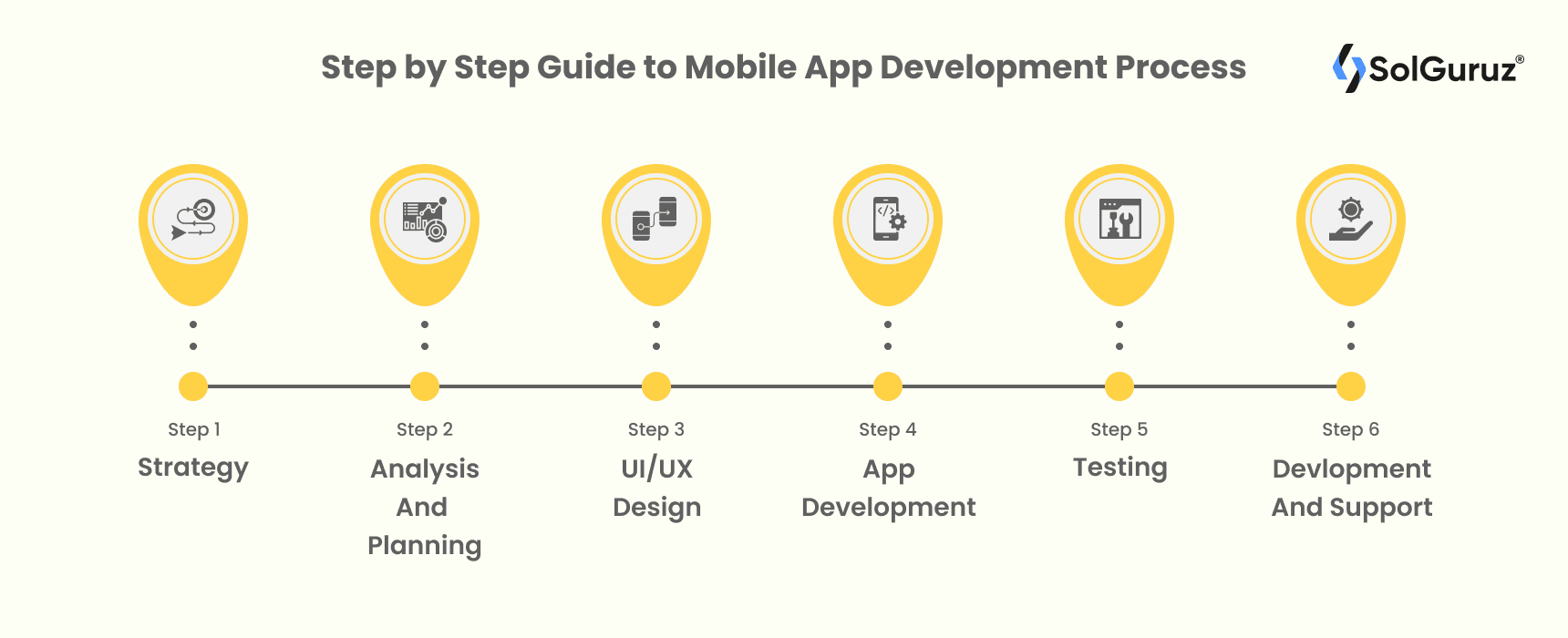 Step by Step Guide to Mobile App Development Process

SolGuruz®

Step 1
Strategy

Step 2
Analysis And Planning

Step 3
UI/UX Design

Step 4
App Development

Step 5
Testing

Step 6
Devlopment And Support